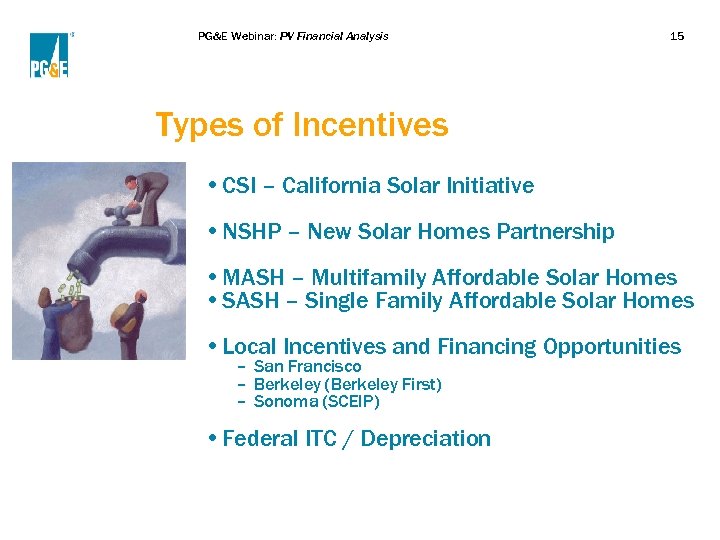 PG&E

PG&E Webinar: PV Financial Analysis

15

Types of Incentives

• CSI – California Solar Initiative

• NSHP – New Solar Homes Partnership

• MASH – Multifamily Affordable Solar Homes
• SASH – Single Family Affordable Solar Homes

• Local Incentives and Financing Opportunities
– San Francisco
– Berkeley (Berkeley First)
– Sonoma (SCEIP)

• Federal ITC / Depreciation